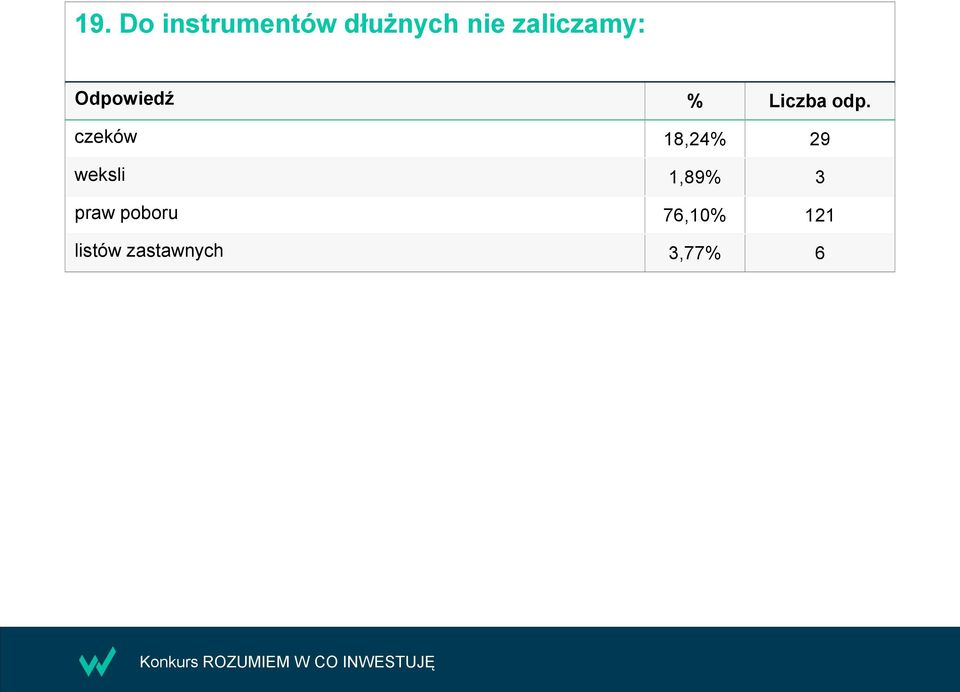 19. Do instrumentów dłużnych nie zaliczamy:

| Odpowiedź | % | Liczba odp. |
|---|---|---|
| czeków | 18,24% | 29 |
| weksli | 1,89% | 3 |
| praw poboru | 76,10% | 121 |
| listów zastawnych | 3,77% | 6 |

Konkurs ROZUMIEM W CO INWESTUJĘ